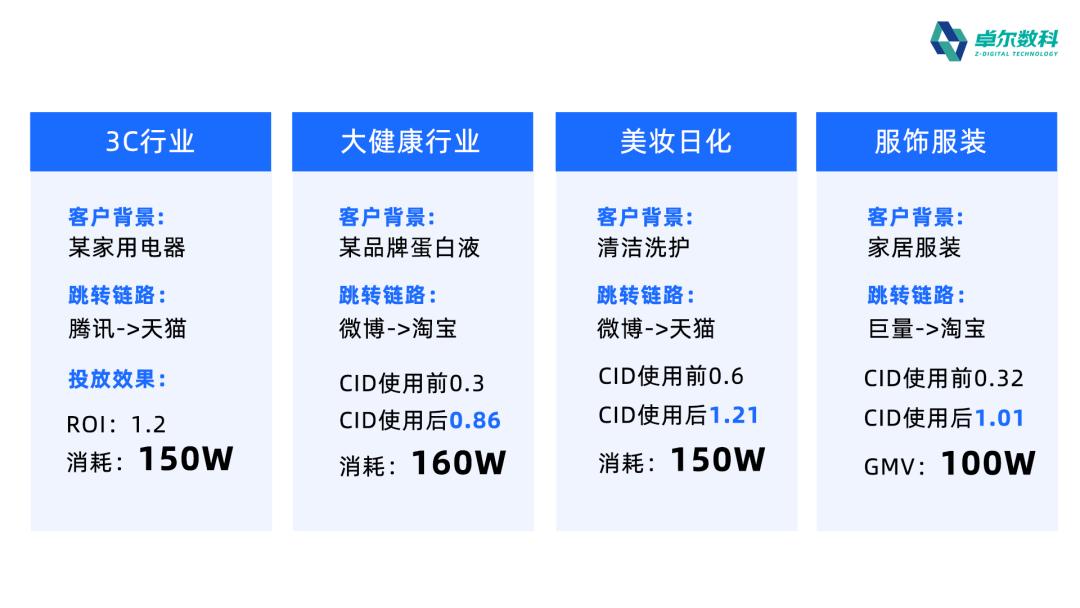 卓尔数科
Z-DIGITAL TECHNOLOGY

3C行业

客户背景:
某家用电器

跳转链路:
腾讯->天猫

投放效果:
ROI：1.2
消耗：150W

大健康行业

客户背景:
某品牌蛋白液

跳转链路:
微博->淘宝

CID使用前0.3
CID使用后0.86
消耗：160W

美妆日化

客户背景:
清洁洗护

跳转链路:
微博->天猫

CID使用前0.6
CID使用后1.21
消耗：150W

服饰服装

客户背景:
家居服装

跳转链路:
巨量->淘宝

CID使用前0.32
CID使用后1.01
GMV：100W